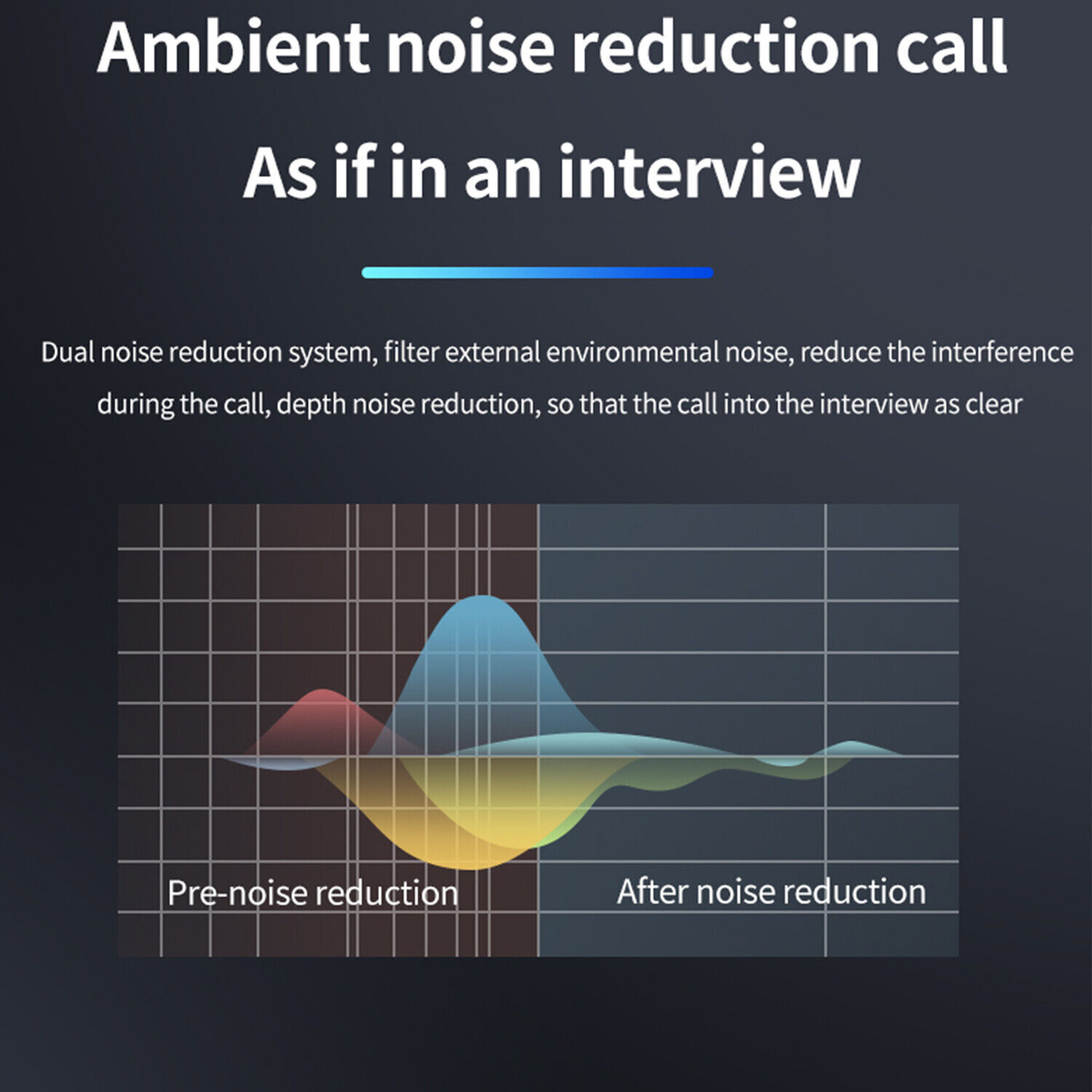 Ambient noise reduction call

As if in an interview

Dual noise reduction system, filter external environmental noise, reduce the interference during the call, depth noise reduction, so that the call into the interview as clear

Pre-noise reduction

After noise reduction